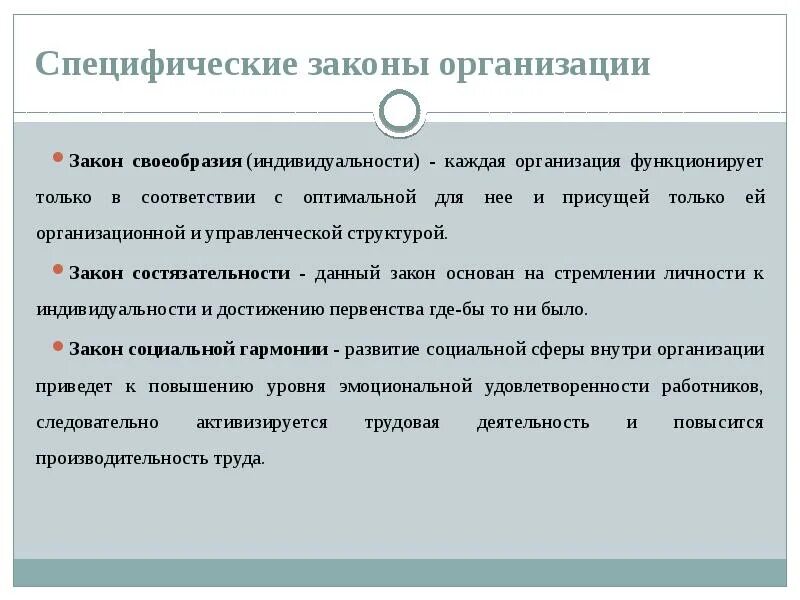 Специфические законы организации

Закон своеобразия (индивидуальности) - каждая организация функционирует только в соответствии с оптимальной для нее и присущей только ей организационной и управленческой структурой.

Закон состязательности - данный закон основан на стремлении личности к индивидуальности и достижению первенства где-бы то ни было.

Закон социальной гармонии - развитие социальной сферы внутри организации приведет к повышению уровня эмоциональной удовлетворенности работников, следовательно активизируется трудовая деятельность и повысится производительность труда.